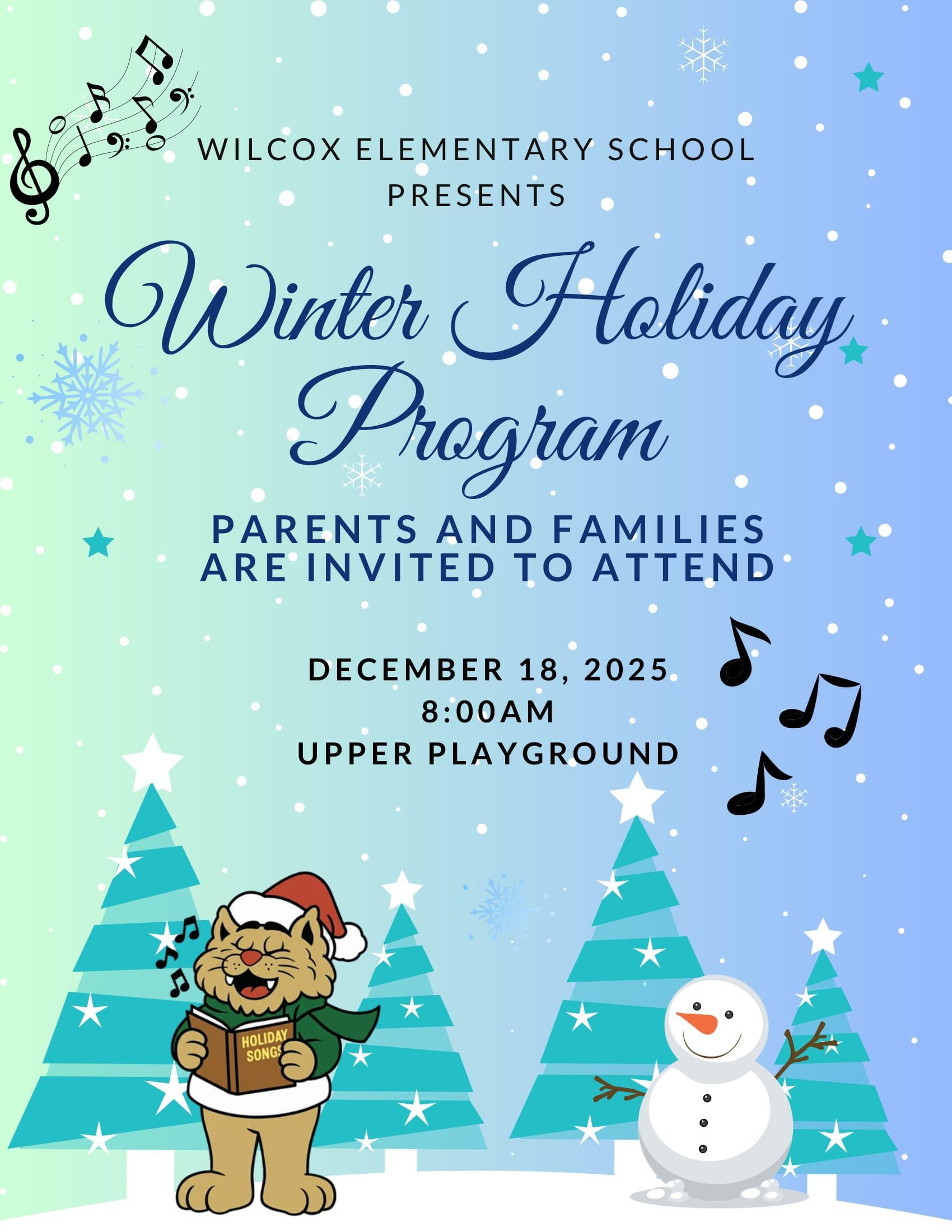 WILCOX ELEMENTARY SCHOOL PRESENTS

Winter Holiday Program

PARENTS AND FAMILIES ARE INVITED TO ATTEND

DECEMBER 18, 2025
8:00AM
UPPER PLAYGROUND

HOLIDAY SONGS